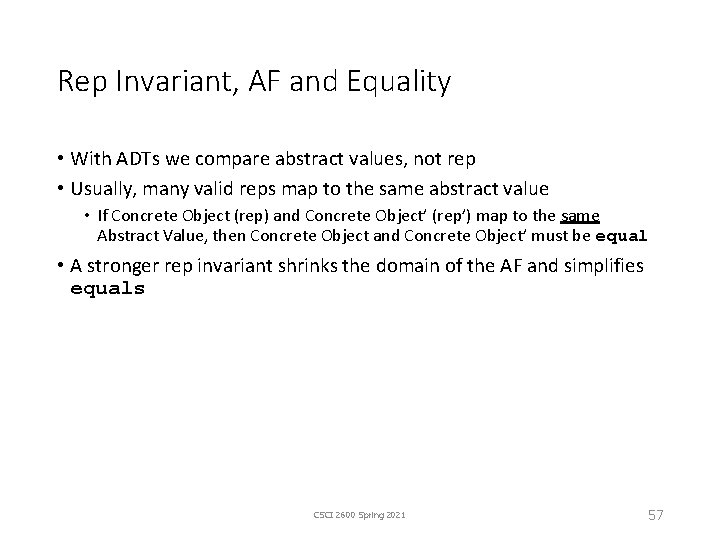 Rep Invariant, AF and Equality

• With ADTs we compare abstract values, not rep

• Usually, many valid reps map to the same abstract value

• If Concrete Object (rep) and Concrete Object' (rep') map to the same Abstract Value, then Concrete Object and Concrete Object' must be equal

• A stronger rep invariant shrinks the domain of the AF and simplifies equals

CSCI 2600 Spring 2021

57